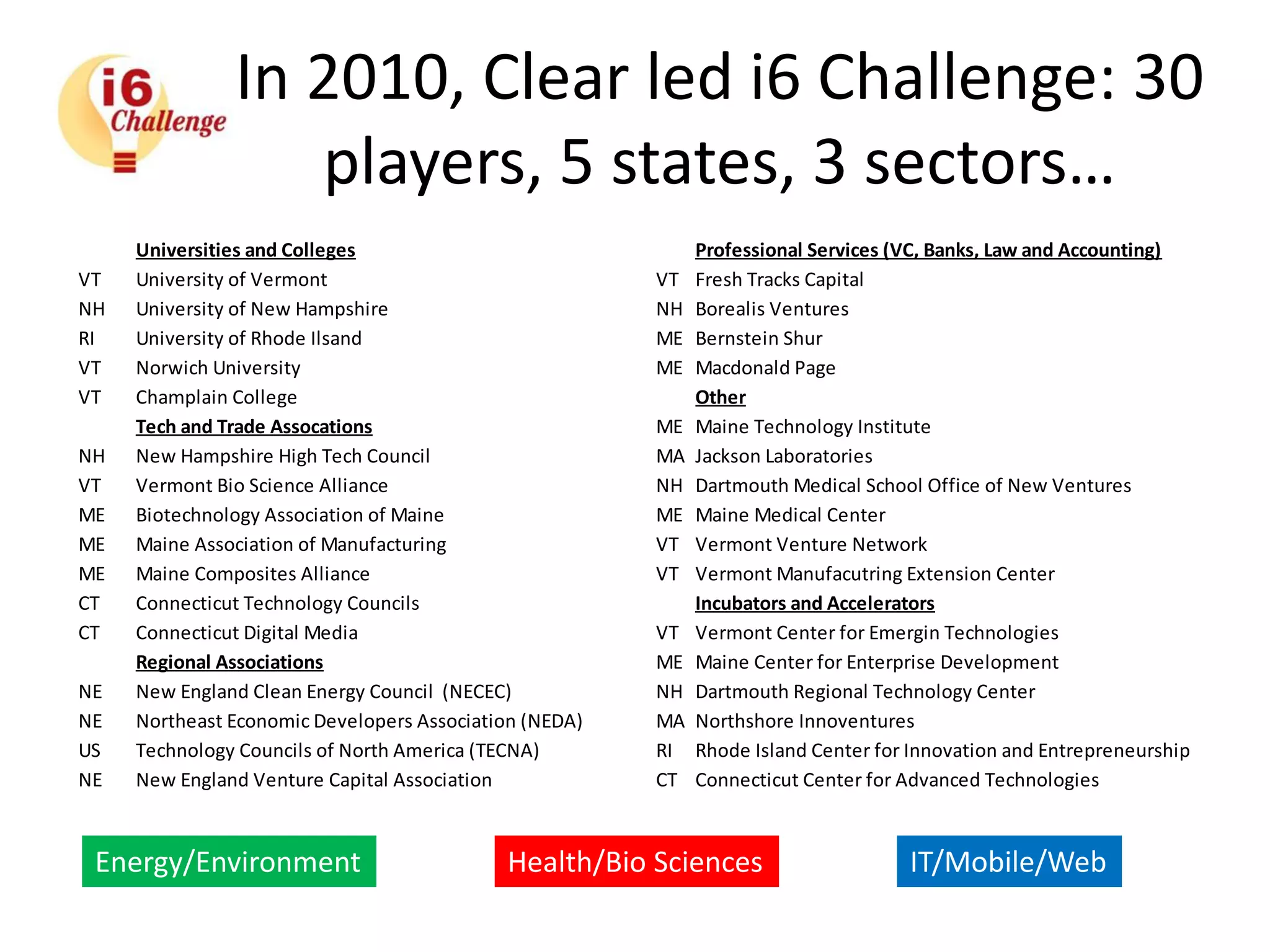 i6 Challenge

In 2010, Clear led i6 Challenge: 30 players, 5 states, 3 sectors…

Universities and Colleges
VT University of Vermont
NH University of New Hampshire
RI University of Rhode Ilsand
VT Norwich University
VT Champlain College
Tech and Trade Assocations
NH New Hampshire High Tech Council
VT Vermont Bio Science Alliance
ME Biotechnology Association of Maine
ME Maine Association of Manufacturing
ME Maine Composites Alliance
CT Connecticut Technology Councils
CT Connecticut Digital Media
Regional Associations
NE New England Clean Energy Council (NECEC)
NE Northeast Economic Developers Association (NEDA)
US Technology Councils of North America (TECNA)
NE New England Venture Capital Association

Professional Services (VC, Banks, Law and Accounting)
VT Fresh Tracks Capital
NH Borealis Ventures
ME Bernstein Shur
ME Macdonald Page
Other
ME Maine Technology Institute
MA Jackson Laboratories
NH Dartmouth Medical School Office of New Ventures
ME Maine Medical Center
VT Vermont Venture Network
VT Vermont Manufacutring Extension Center
Incubators and Accelerators
VT Vermont Center for Emergin Technologies
ME Maine Center for Enterprise Development
NH Dartmouth Regional Technology Center
MA Northshore Innoventures
RI Rhode Island Center for Innovation and Entrepreneurship
CT Connecticut Center for Advanced Technologies

Energy/Environment
Health/Bio Sciences
IT/Mobile/Web